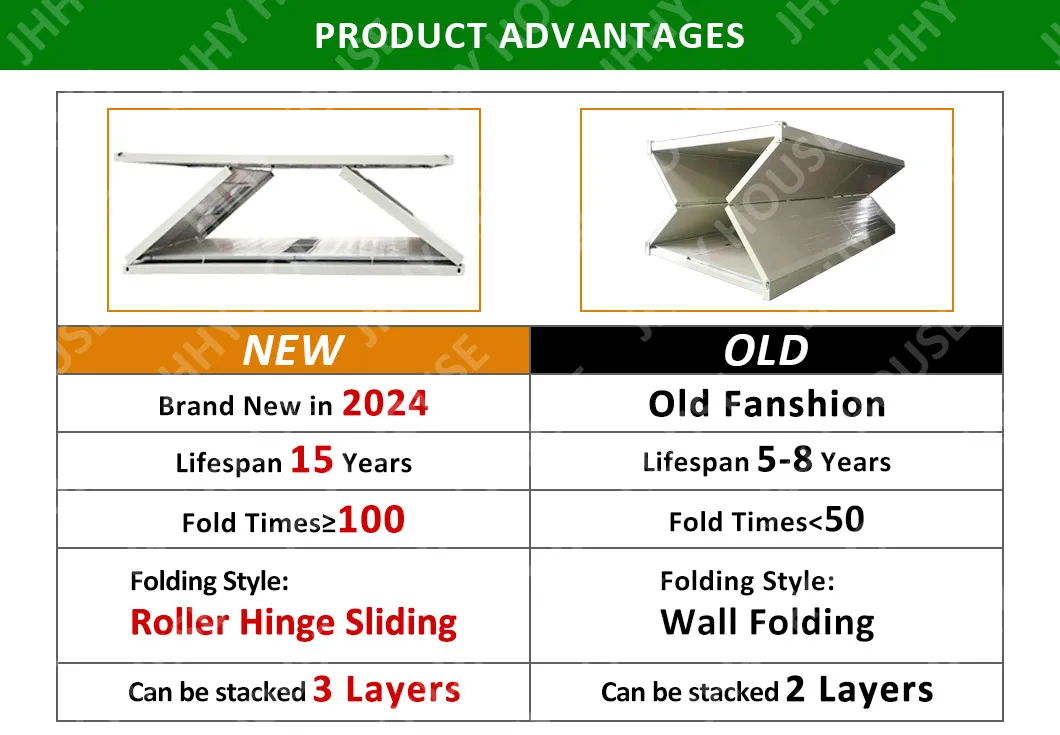 PRODUCT ADVANTAGES

| NEW | OLD |
|---|---|
| Brand New in 2024 | Old Fanshion |
| Lifespan 15 Years | Lifespan 5-8 Years |
| Fold Times≥100 | Fold Times<50 |
| Folding Style: Roller Hinge Sliding | Folding Style: Wall Folding |
| Can be stacked 3 Layers | Can be stacked 2 Layers |

JHY HOUSE